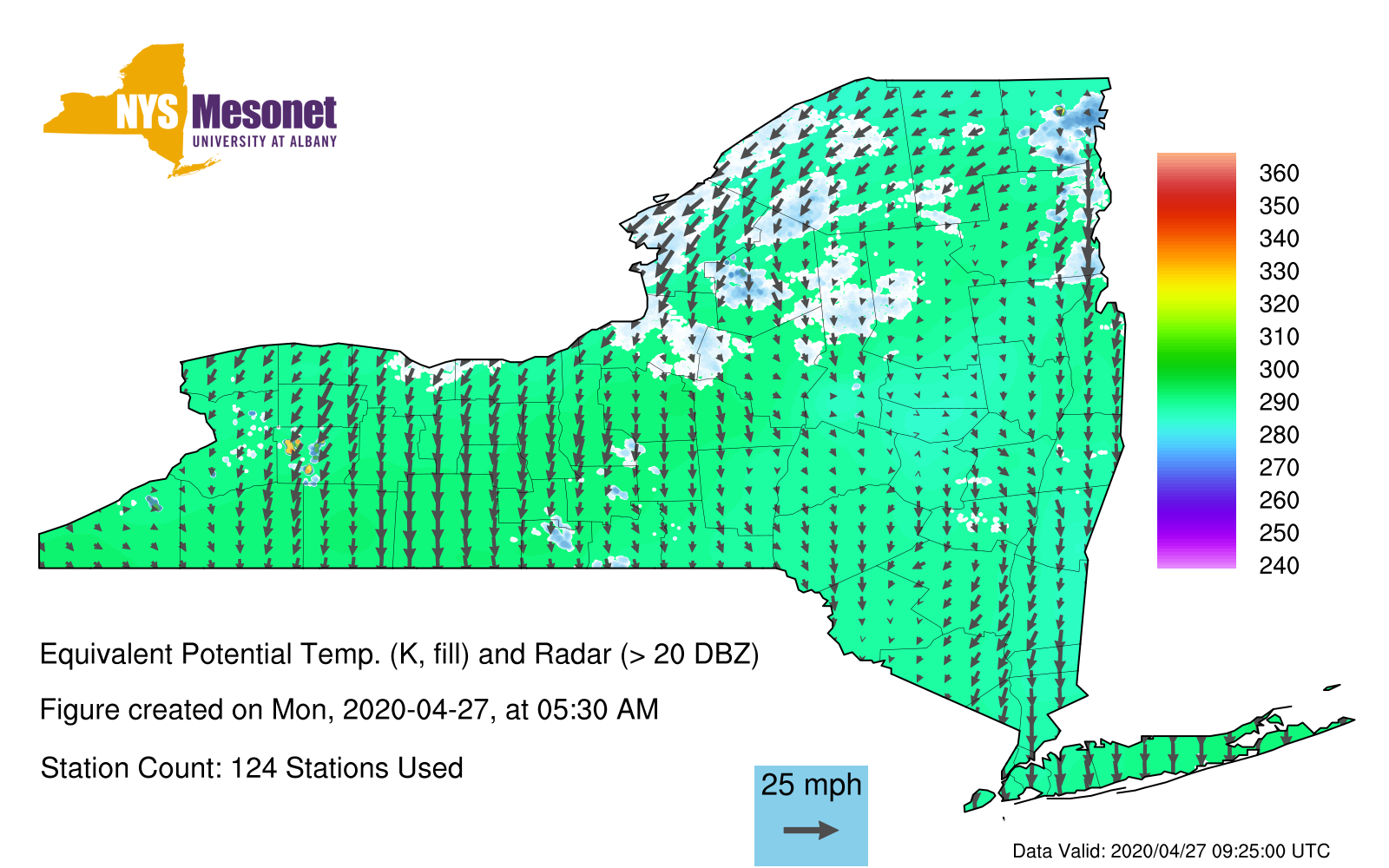 NYS Mesonet
UNIVERSITY AT ALBANY

360
350
340
330
320
310
300
290
280
270
260
250
240

Equivalent Potential Temp. (K, fill) and Radar (> 20 DBZ)

Figure created on Mon, 2020-04-27, at 05:30 AM

Station Count: 124 Stations Used

25 mph

Data Valid: 2020/04/27 09:25:00 UTC